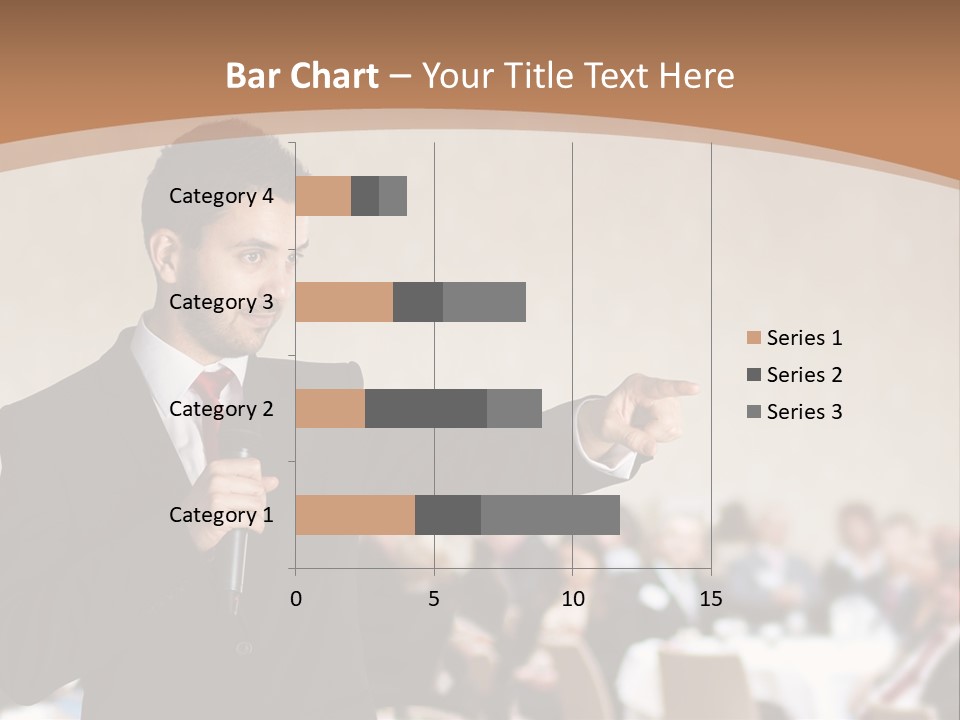 Bar Chart – Your Title Text Here

Category 4
Category 3
Category 2
Category 1

0
5
10
15

Series 1
Series 2
Series 3